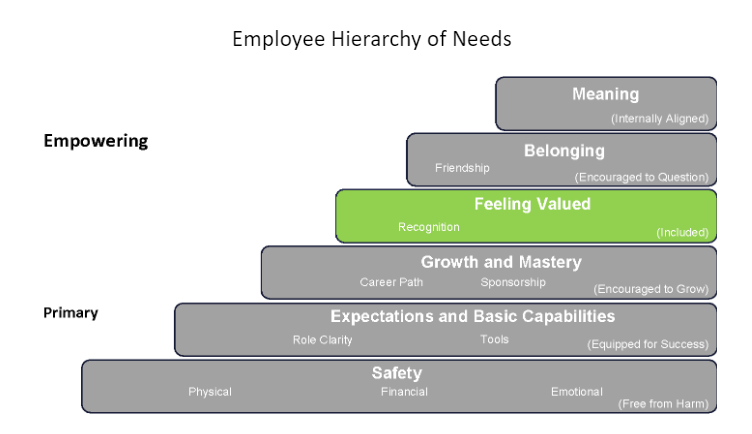 Employee Hierarchy of Needs

Empowering

Meaning
(Internally Aligned)

Belonging
Friendship
(Encouraged to Question)

Feeling Valued
Recognition
(Included)

Growth and Mastery
Career Path
Sponsorship
(Encouraged to Grow)

Primary

Expectations and Basic Capabilities
Role Clarity
Tools
(Equipped for Success)

Safety
Physical
Financial
Emotional
(Free from Harm)